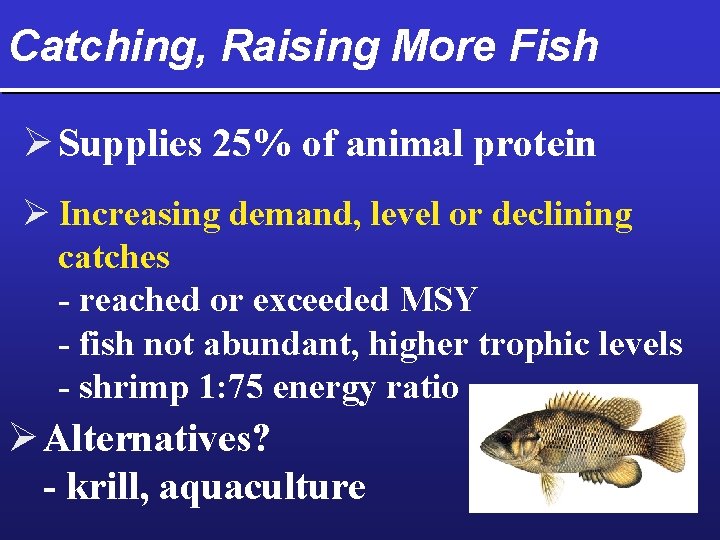 Catching, Raising More Fish

➢ Supplies 25% of animal protein

➢ Increasing demand, level or declining catches
- reached or exceeded MSY
- fish not abundant, higher trophic levels
- shrimp 1:75 energy ratio

➢ Alternatives?
- krill, aquaculture